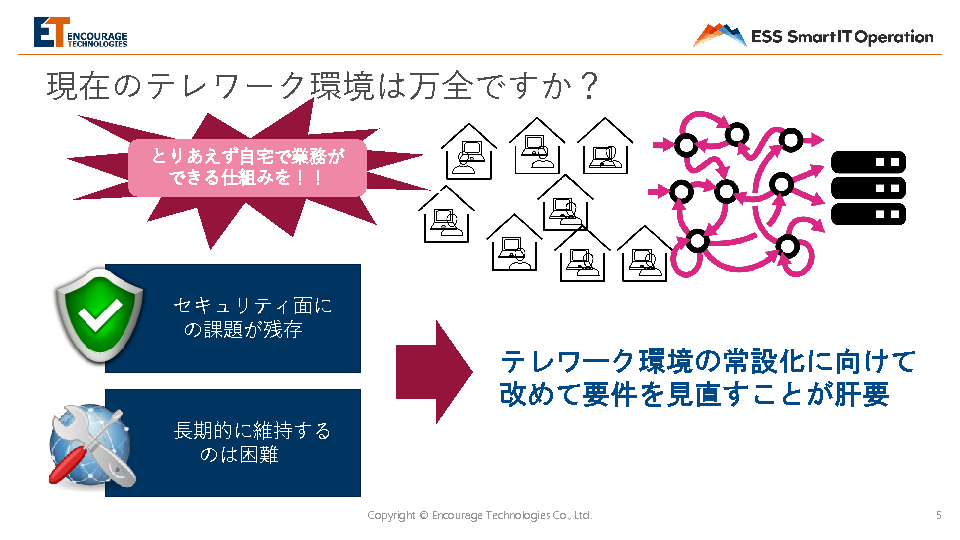 ET ENCOURAGE TECHNOLOGIES

ESS SmartIT Operation

現在のテレワーク環境は万全ですか？

とりあえず自宅で業務ができる仕組みを！！

セキュリティ面にの課題が残存

長期的に維持するのは困難

テレワーク環境の常設化に向けて改めて要件を見直すことが肝要

Copyright © Encourage Technologies Co., Ltd.

5